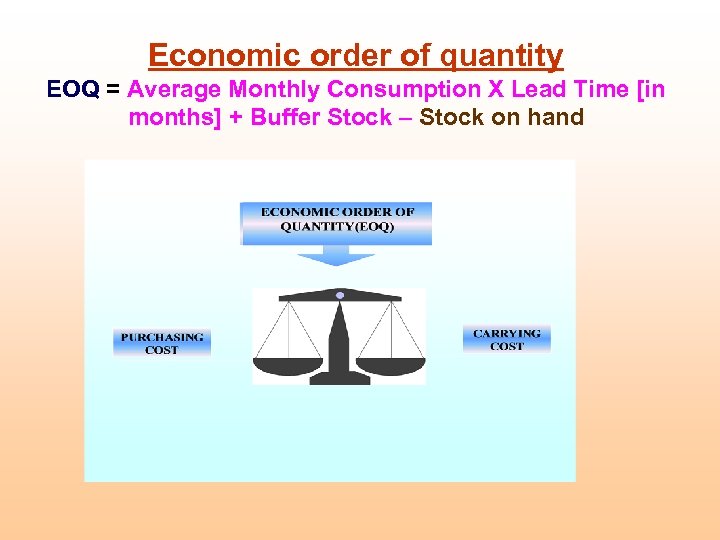 Economic order of quantity

EOQ = Average Monthly Consumption X Lead Time [in months] + Buffer Stock – Stock on hand

ECONOMIC ORDER OF QUANTITY(EOQ)

PURCHASING COST

CARRYING COST